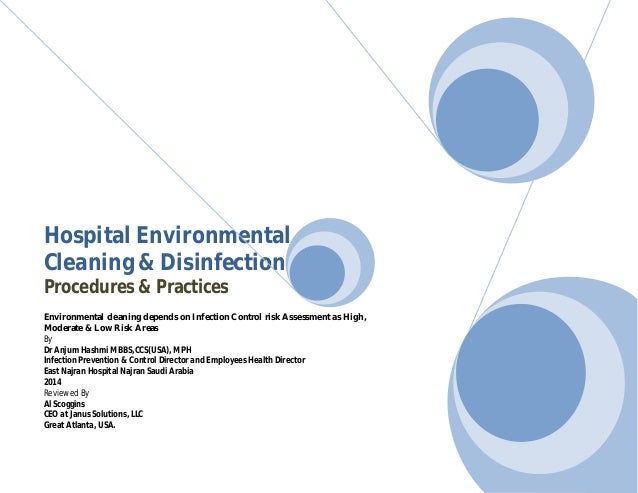 Hospital Environmental Cleaning & Disinfection
Procedures & Practices

Environmental cleaning depends on Infection Control risk Assessment as High, Moderate & Low Risk Areas
By
Dr Anjum Hashmi MBBS,CCS(USA), MPH
Infection Prevention & Control Director and Employees Health Director
East Najran Hospital Najran Saudi Arabia
2014
Reviewed By
Al Scoggins
CEO at Janus Solutions, LLC
Great Atlanta, USA.